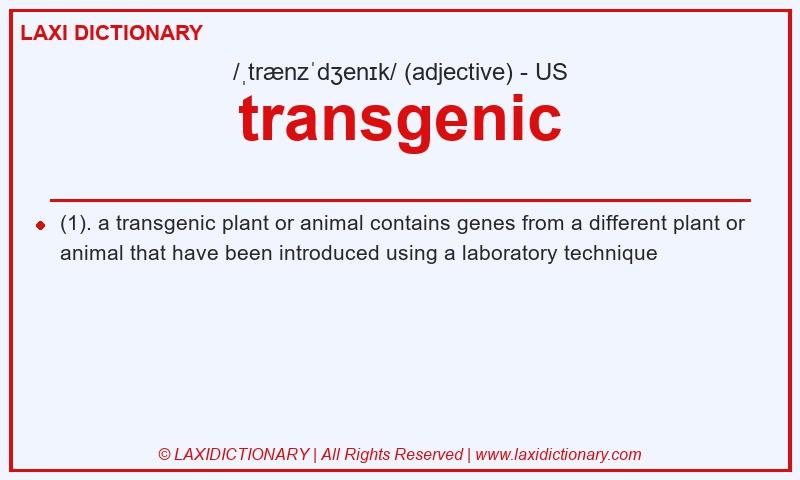 LAXI DICTIONARY

/ˌtrænzˈdʒenɪk/ (adjective) - US

transgenic

(1). a transgenic plant or animal contains genes from a different plant or animal that have been introduced using a laboratory technique

© LAXIDICTIONARY | All Rights Reserved | www.laxidictionary.com